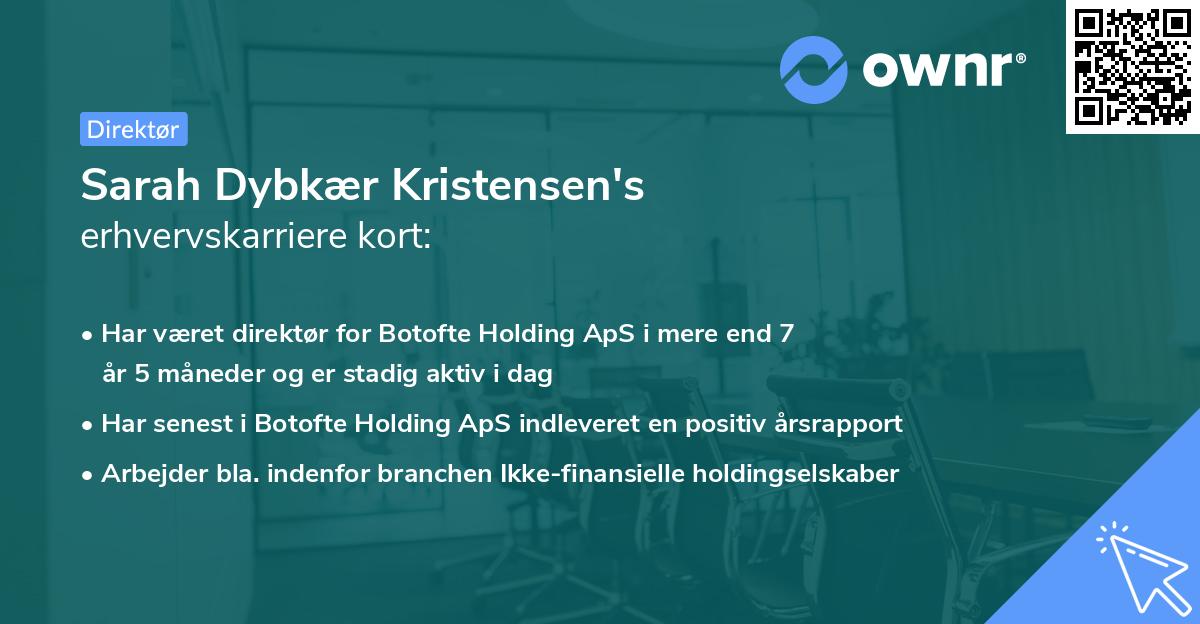 ownr®

Direktør

Sarah Dybkær Kristensen's
erhvervskarriere kort:

• Har været direktør for Botofte Holding ApS i mere end 7 år 5 måneder og er stadig aktiv i dag
• Har senest i Botofte Holding ApS indleveret en positiv årsrapport
• Arbejder bla. indenfor branchen Ikke-finansielle holdingselskaber